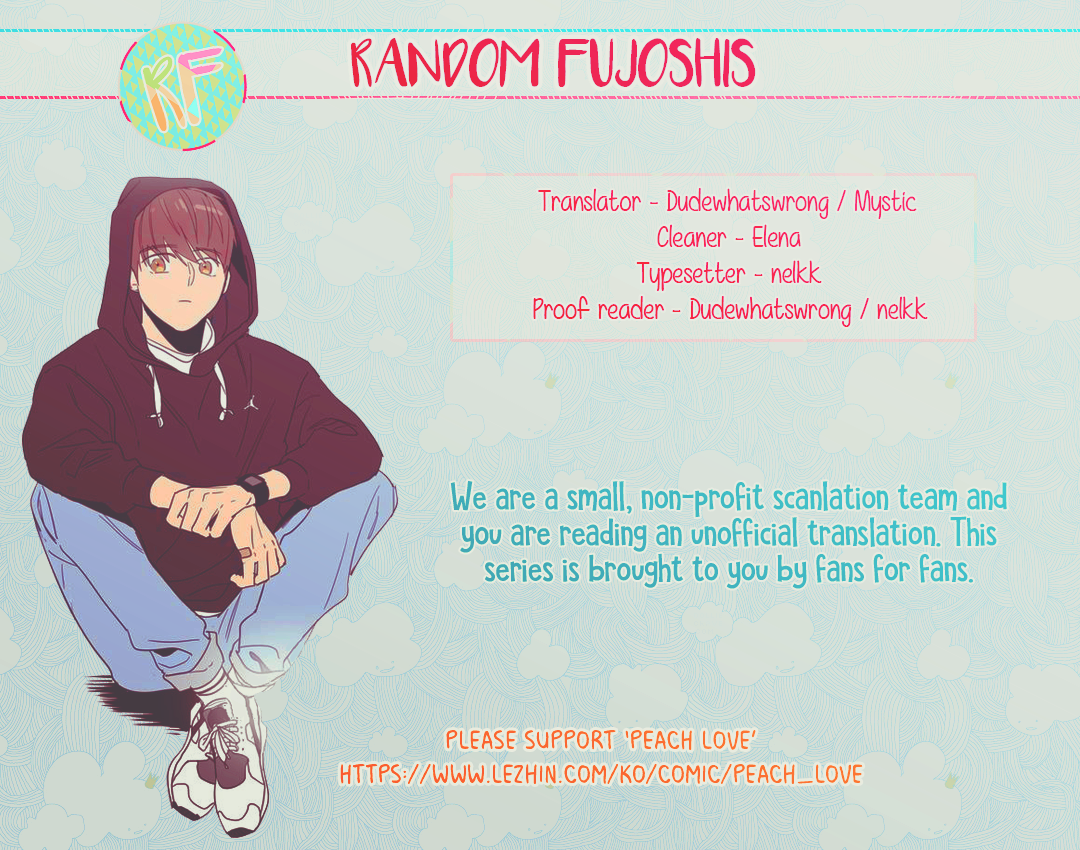 RF

RANDOM FUJOSHIS

Translator - Dudewhatswrong / Mystic
Cleaner - Elena
Typesetter - nelkk
Proof reader - Dudewhatswrong / nelkk

We are a small, non-profit scanlation team and you are reading an unofficial translation. This series is brought to you by fans for fans.

PLEASE SUPPORT 'PEACH LOVE'
HTTPS://WWW.LEZHIN.COM/KO/COMIC/PEACH_LOVE